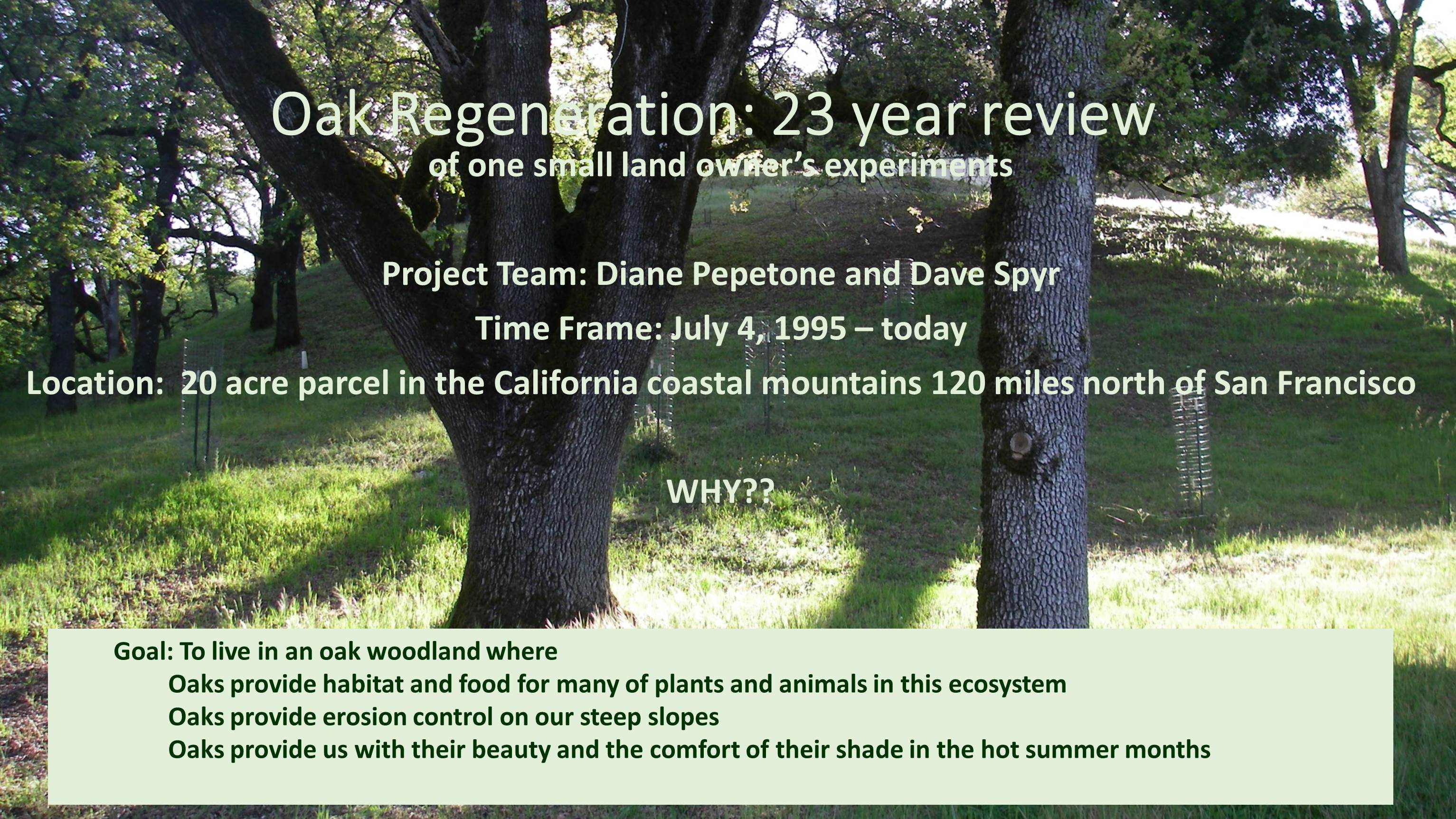 Oak Regeneration: 23 year review
of one small land owner's experiments

Project Team: Diane Pepetone and Dave Spyr

Time Frame: July 4, 1995 – today

Location: 20 acre parcel in the California coastal mountains 120 miles north of San Francisco

WHY??

Goal: To live in an oak woodland where
Oaks provide habitat and food for many of plants and animals in this ecosystem
Oaks provide erosion control on our steep slopes
Oaks provide us with their beauty and the comfort of their shade in the hot summer months